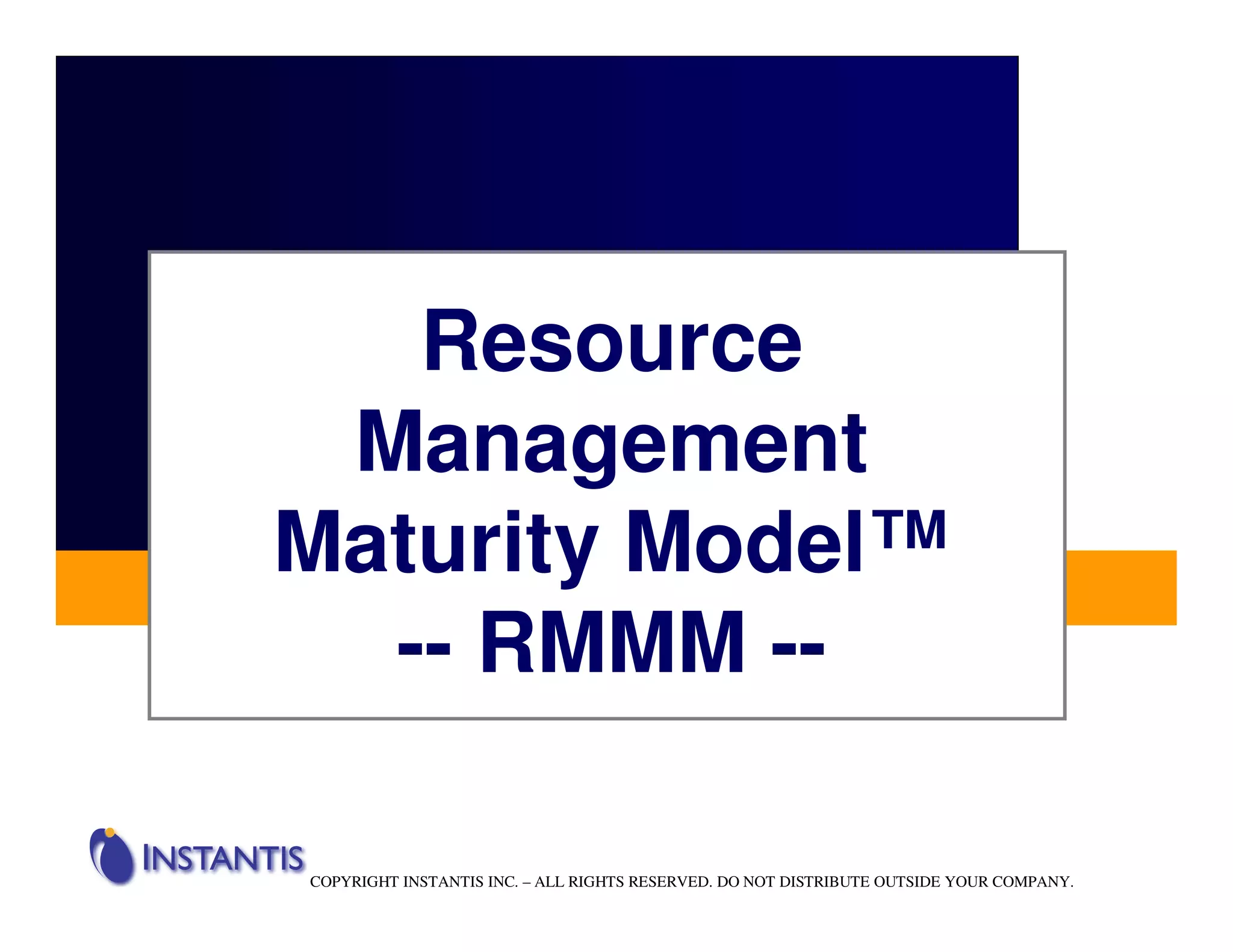 Resource Management Maturity Model™ -- RMMM --

INSTANTIS

COPYRIGHT INSTANTIS INC. – ALL RIGHTS RESERVED. DO NOT DISTRIBUTE OUTSIDE YOUR COMPANY.